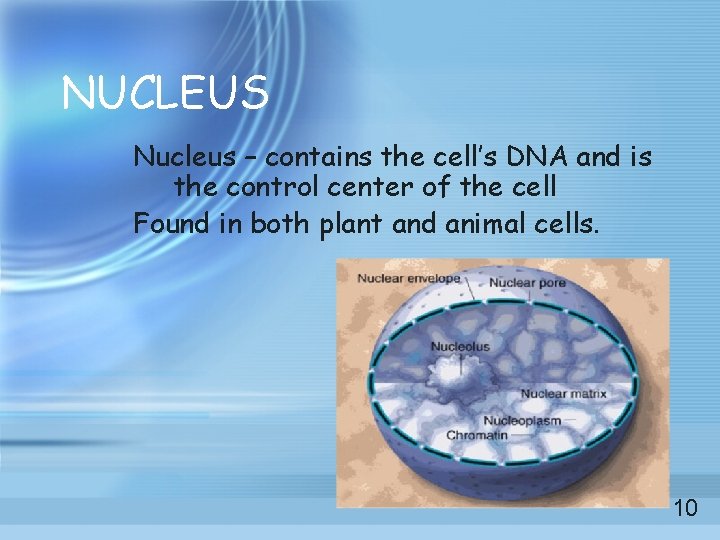 NUCLEUS

Nucleus – contains the cell's DNA and is the control center of the cell

Found in both plant and animal cells.

Nuclear envelope

Nuclear pore

Nucleolus

Nuclear matrix

Nucleoplasm

Chromatin

10